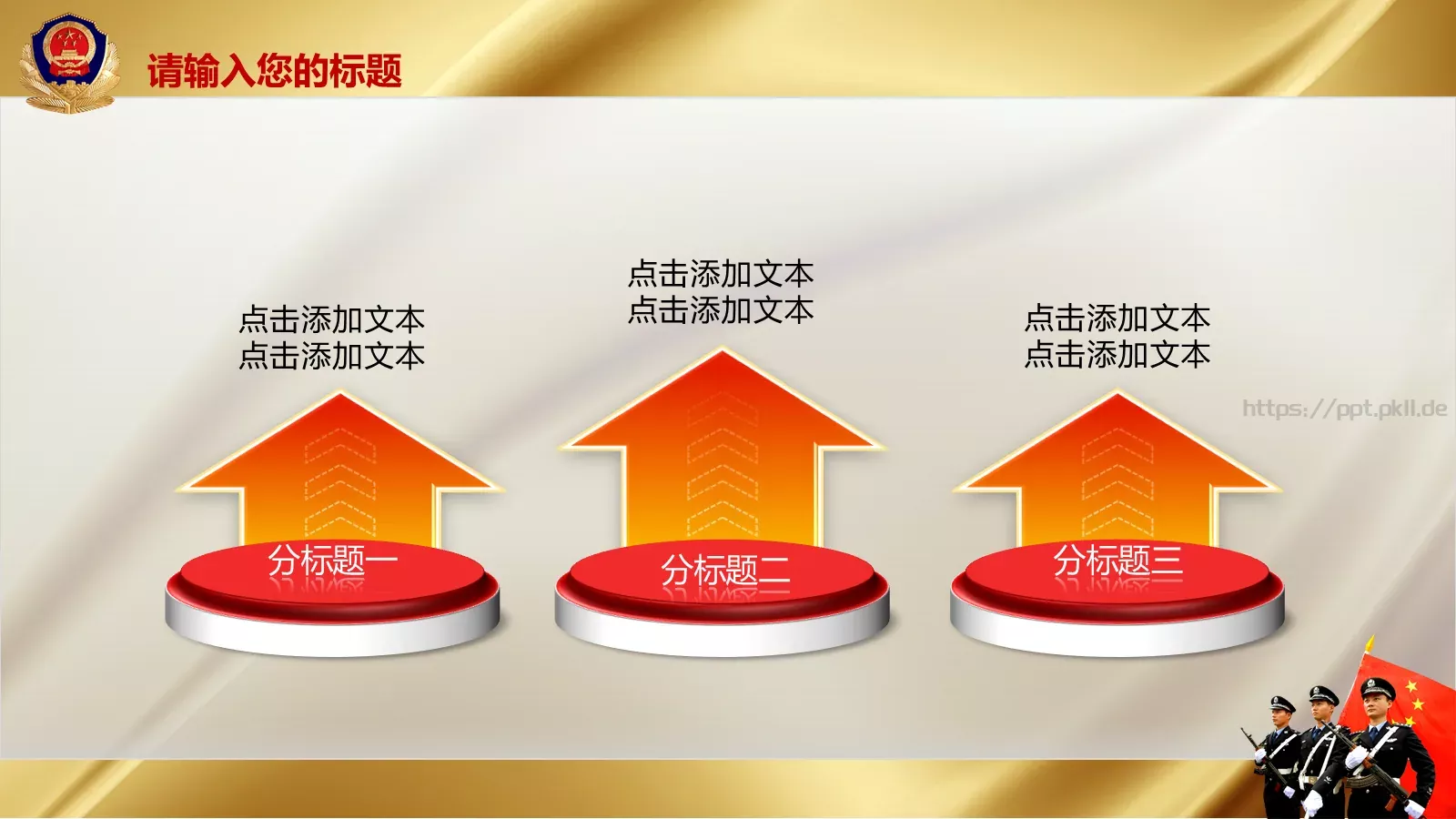 请输入您的标题

点击添加文本
点击添加文本

点击添加文本
点击添加文本

点击添加文本
点击添加文本

https://ppt.pkll.de

分标题一

分标题二

分标题三